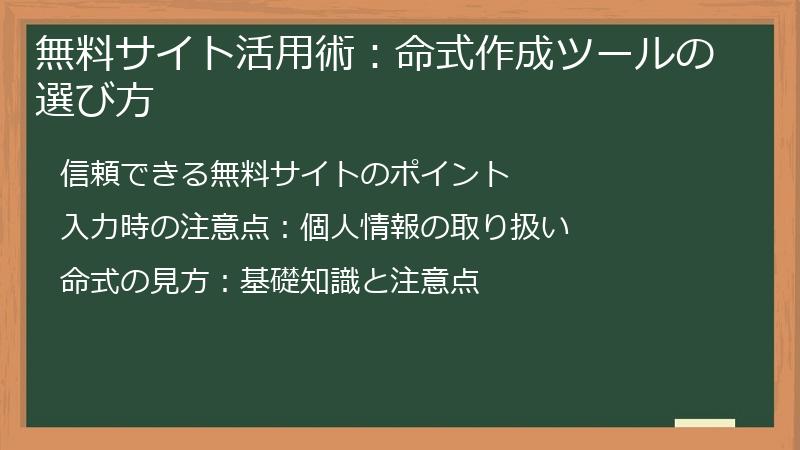 無料サイト活用術：命式作成ツールの選び方

信頼できる無料サイトのポイント

入力時の注意点：個人情報の取り扱い

命式の見方：基礎知識と注意点